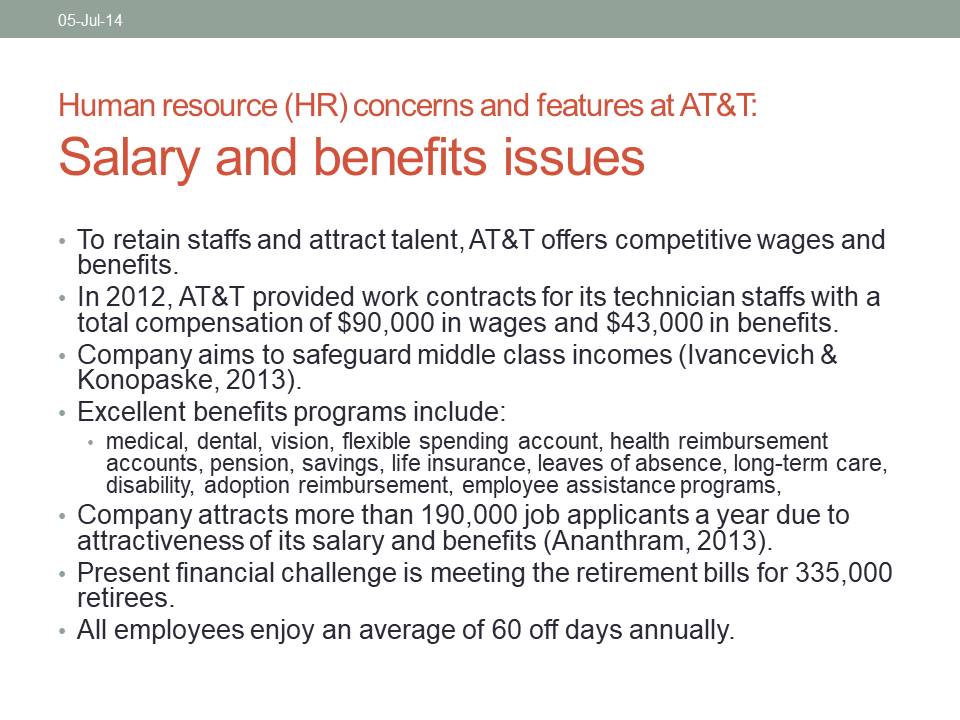 05-Jul-14

Human resource (HR) concerns and features at AT&T:
Salary and benefits issues

• To retain staffs and attract talent, AT&T offers competitive wages and benefits.
• In 2012, AT&T provided work contracts for its technician staffs with a total compensation of \$90,000 in wages and \$43,000 in benefits.
• Company aims to safeguard middle class incomes (Ivancevich & Konopaske, 2013).
• Excellent benefits programs include:
  • medical, dental, vision, flexible spending account, health reimbursement accounts, pension, savings, life insurance, leaves of absence, long-term care, disability, adoption reimbursement, employee assistance programs,
• Company attracts more than 190,000 job applicants a year due to attractiveness of its salary and benefits (Ananthram, 2013).
• Present financial challenge is meeting the retirement bills for 335,000 retirees.
• All employees enjoy an average of 60 off days annually.